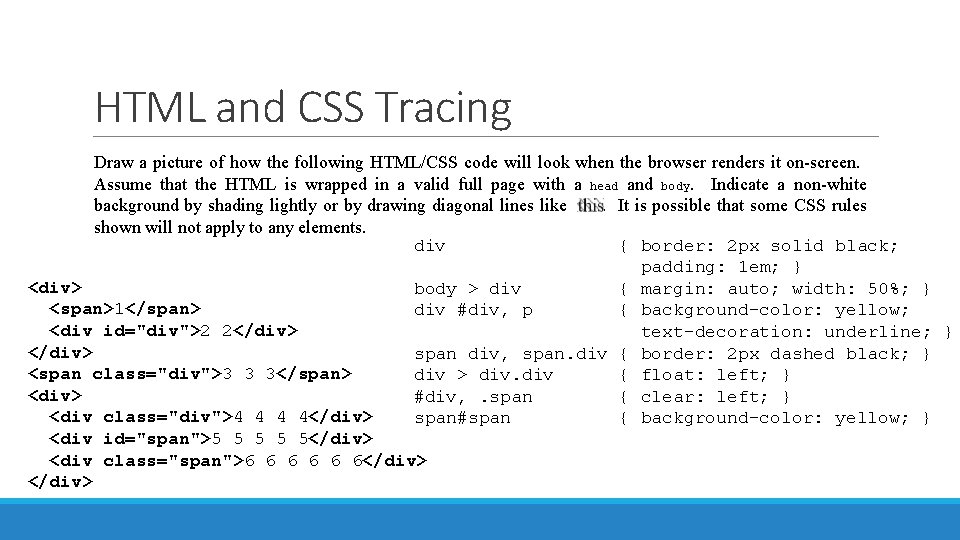 HTML and CSS Tracing

Draw a picture of how the following HTML/CSS code will look when the browser renders it on-screen. Assume that the HTML is wrapped in a valid full page with a head and body. Indicate a non-white background by shading lightly or by drawing diagonal lines like this. It is possible that some CSS rules shown will not apply to any elements.

<div>
  <span>1</span>
  <div id="div">2 2</div>
</div>
<span class="div">3 3 3</span>
<div>
  <div class="div">4 4 4 4</div>
  <div id="span">5 5 5 5 5</div>
  <div class="span">6 6 6 6 6 6</div>
</div>

div { border: 2px solid black;
  padding: 1em; }
body > div { margin: auto; width: 50%; }
div #div, p { background-color: yellow;
  text-decoration: underline; }
span div, span.div { border: 2px dashed black; }
div > div.div { float: left; }
#div, .span { clear: left; }
span#span { background-color: yellow; }